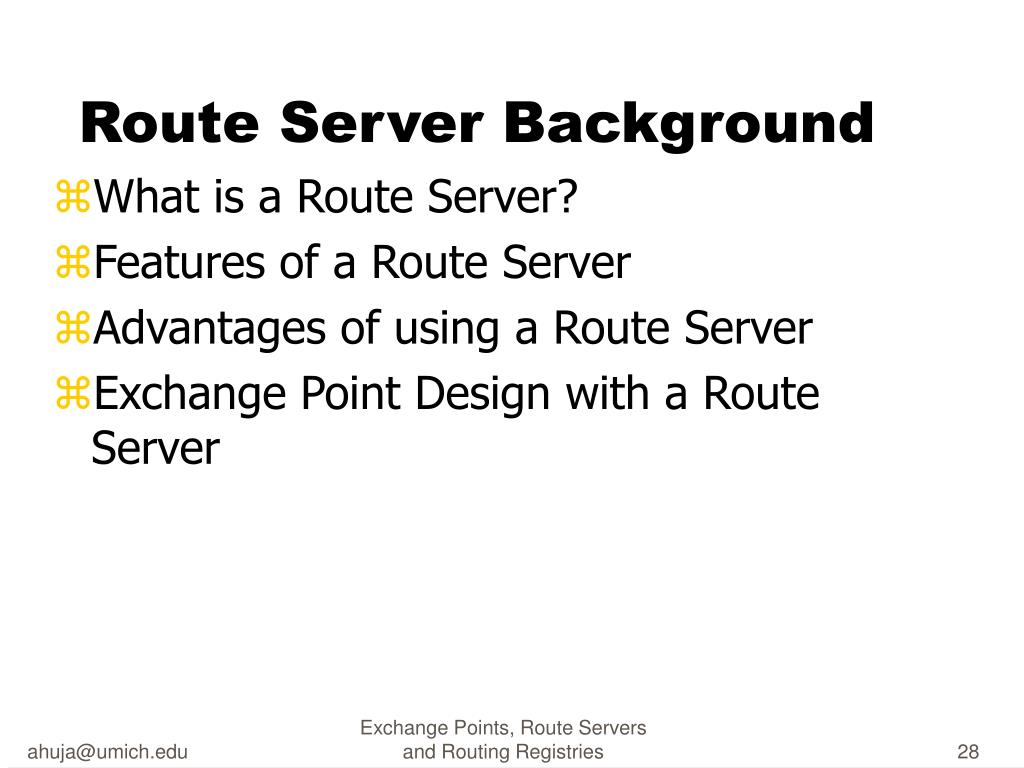 Route Server Background

⌘What is a Route Server?
⌘Features of a Route Server
⌘Advantages of using a Route Server
⌘Exchange Point Design with a Route Server

ahuja@umich.edu

Exchange Points, Route Servers and Routing Registries

28